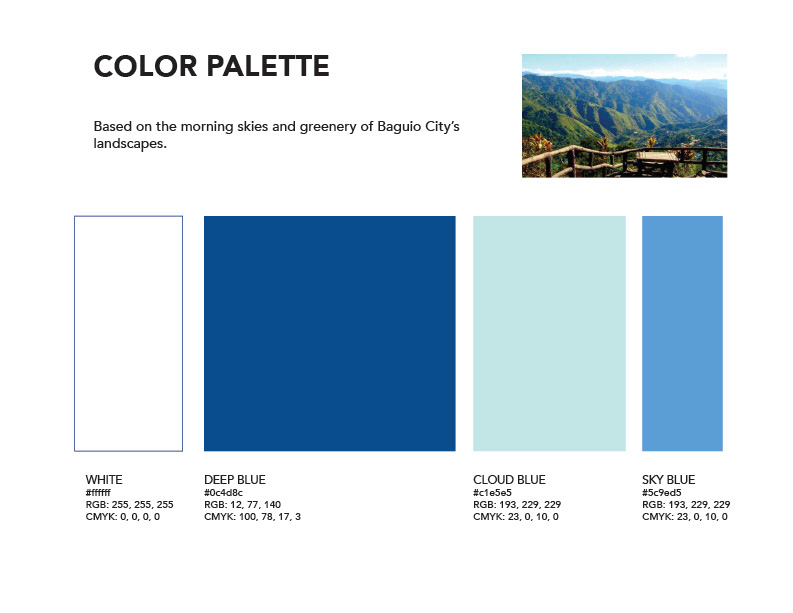 COLOR PALETTE

Based on the morning skies and greenery of Baguio City's landscapes.

WHITE
#ffffff
RGB: 255, 255, 255
CMYK: 0, 0, 0, 0

DEEP BLUE
#0c4d8c
RGB: 12, 77, 140
CMYK: 100, 78, 17, 3

CLOUD BLUE
#c1e5e5
RGB: 193, 229, 229
CMYK: 23, 0, 10, 0

SKY BLUE
#5c9ed5
RGB: 193, 229, 229
CMYK: 23, 0, 10, 0